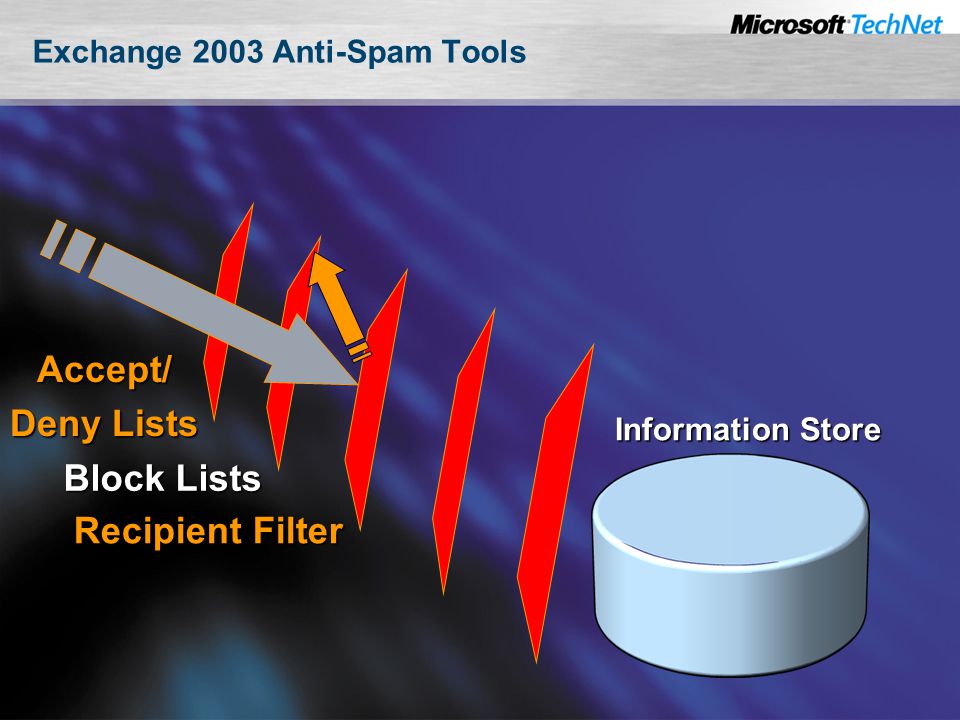 Microsoft TechNet

Exchange 2003 Anti-Spam Tools

Accept/
Deny Lists

Block Lists

Recipient Filter

Information Store